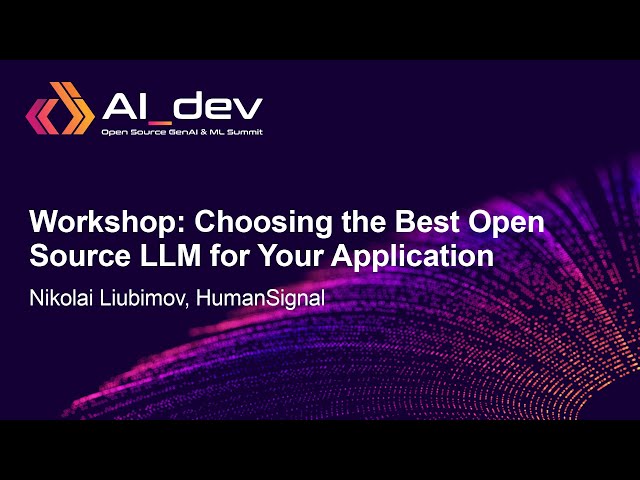 AI_dev
Open Source GenAI & ML Summit

Workshop: Choosing the Best Open Source LLM for Your Application

Nikolai Liubimov, HumanSignal